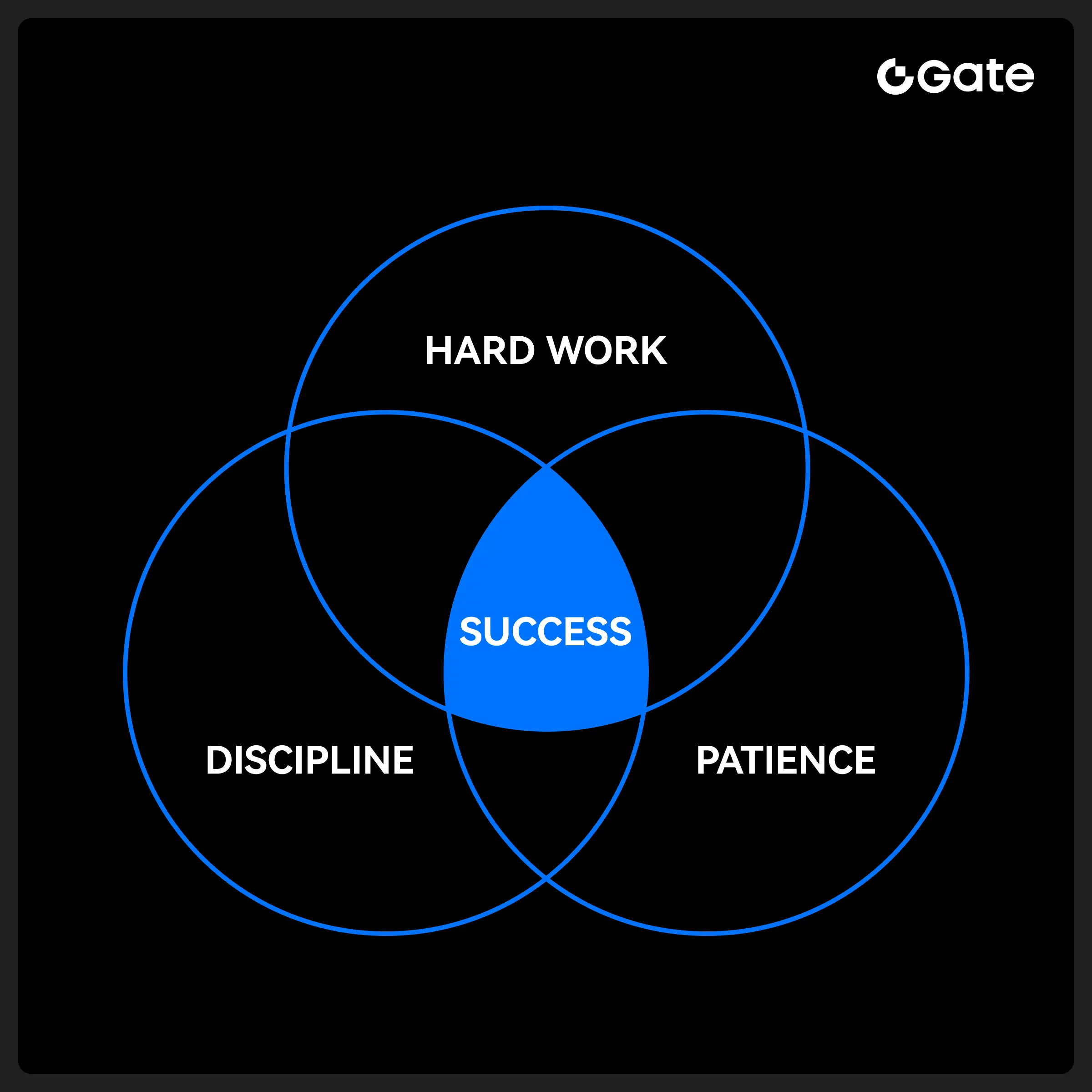 Gate

HARD WORK

SUCCESS

DISCIPLINE

PATIENCE